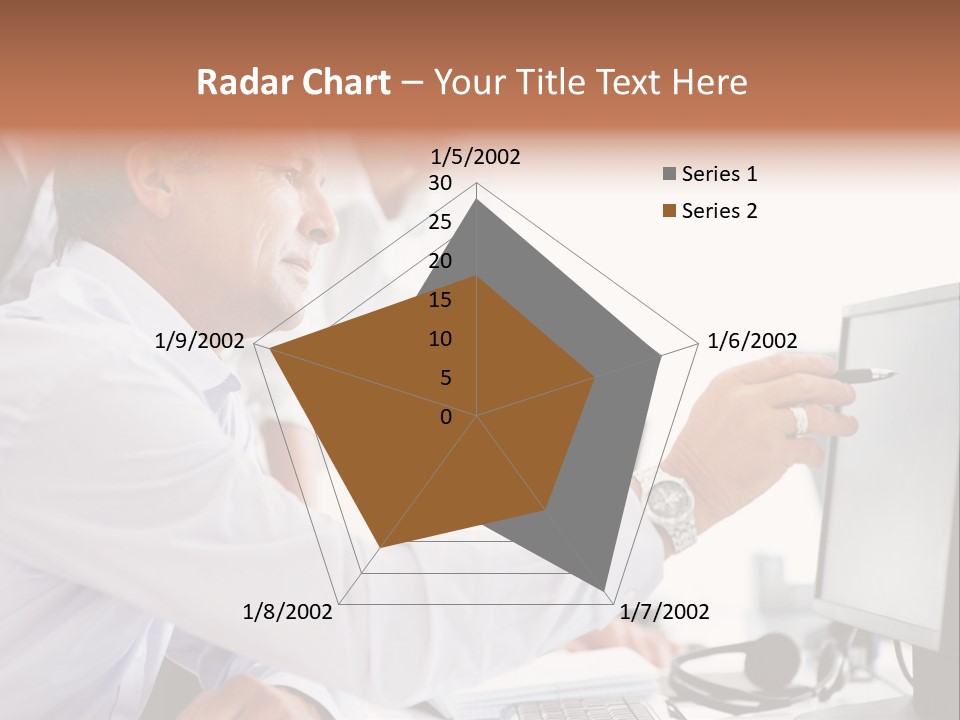 Radar Chart – Your Title Text Here

1/5/2002
30
25
20
15
10
5
0
1/6/2002
1/7/2002
1/8/2002
1/9/2002

Series 1
Series 2